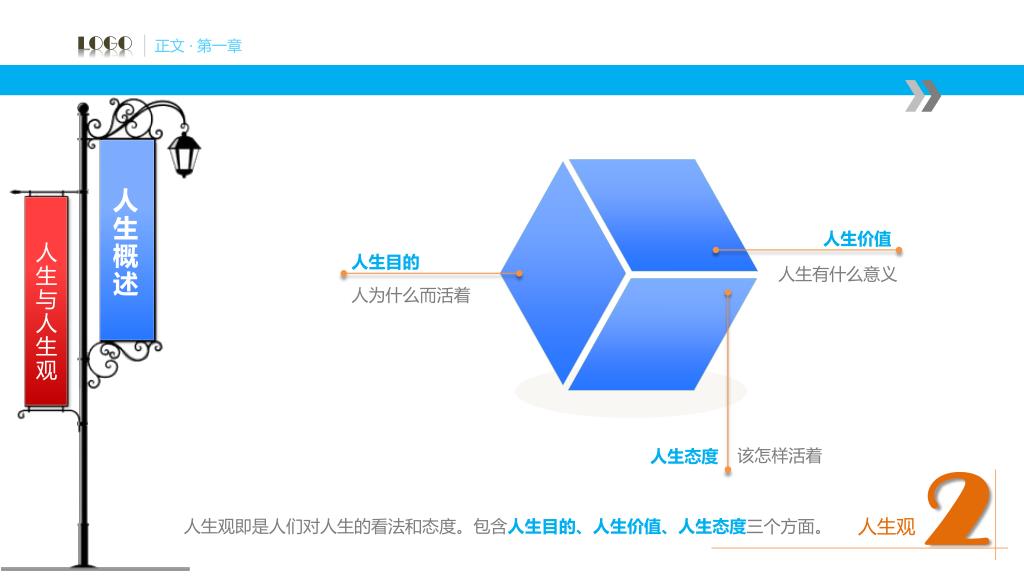 LOGO 正文 · 第一章

人生与人生观

人生概述

人生目的
人为什么而活着

人生价值
人生有什么意义

人生态度 该怎样活着

人生观即是人们对人生的看法和态度。包含人生目的、人生价值、人生态度三个方面。

人生观 2